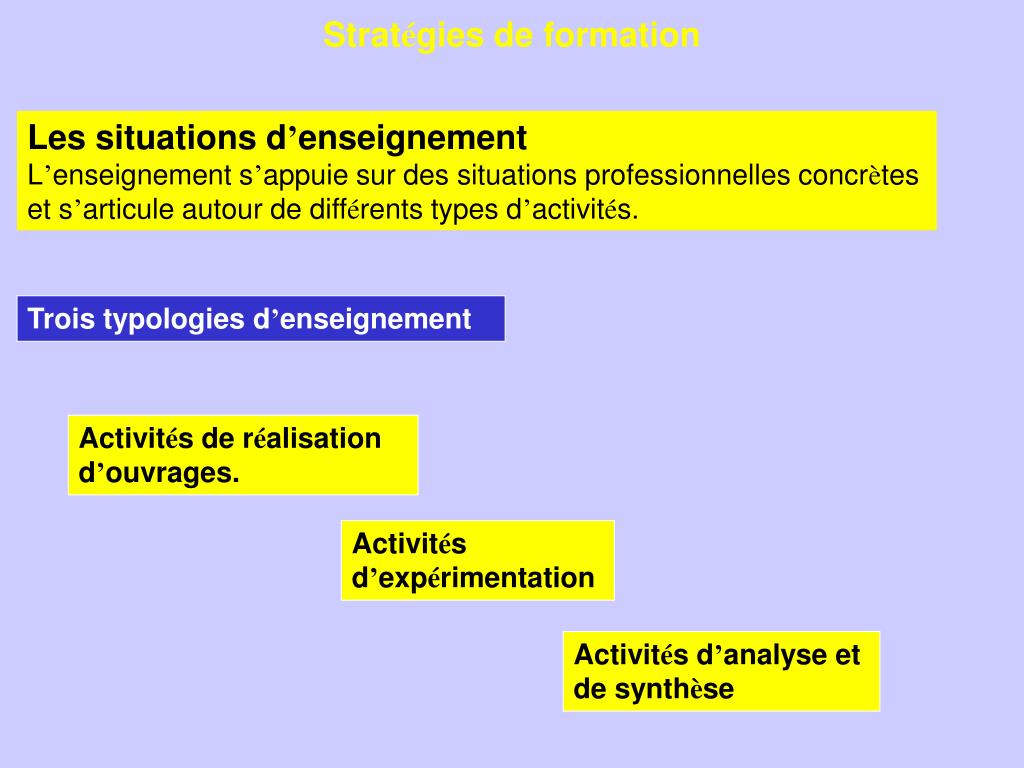 Stratégies de formation

Les situations d’enseignement
L’enseignement s’appuie sur des situations professionnelles concrètes et s’articule autour de différents types d’activités.

Trois typologies d’enseignement

Activités de réalisation d’ouvrages.

Activités d’expérimentation

Activités d’analyse et de synthèse